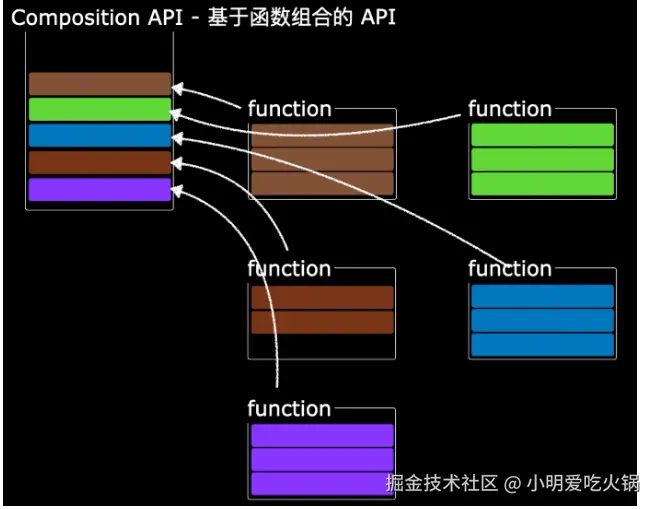 Composition API - 基于函数组合的 API

function

function

function

function

function

掘金技术社区 @ 小明爱吃火锅